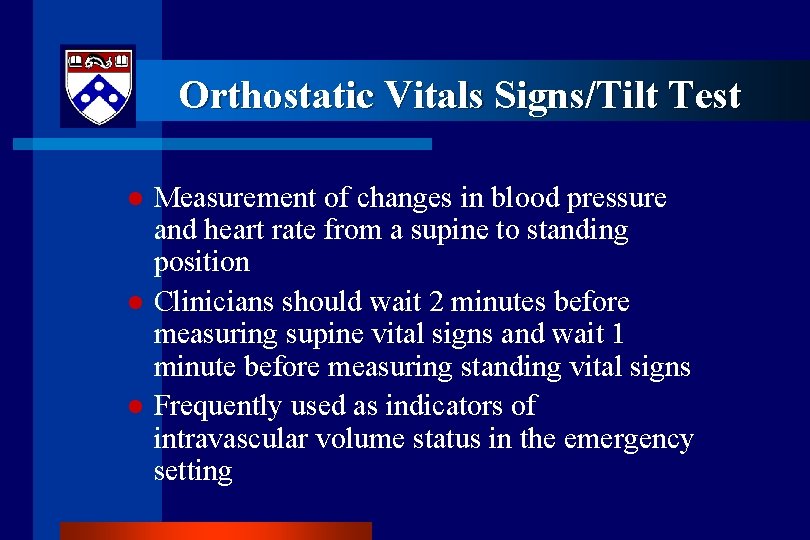 Orthostatic Vitals Signs/Tilt Test

- Measurement of changes in blood pressure and heart rate from a supine to standing position
- Clinicians should wait 2 minutes before measuring supine vital signs and wait 1 minute before measuring standing vital signs
- Frequently used as indicators of intravascular volume status in the emergency setting